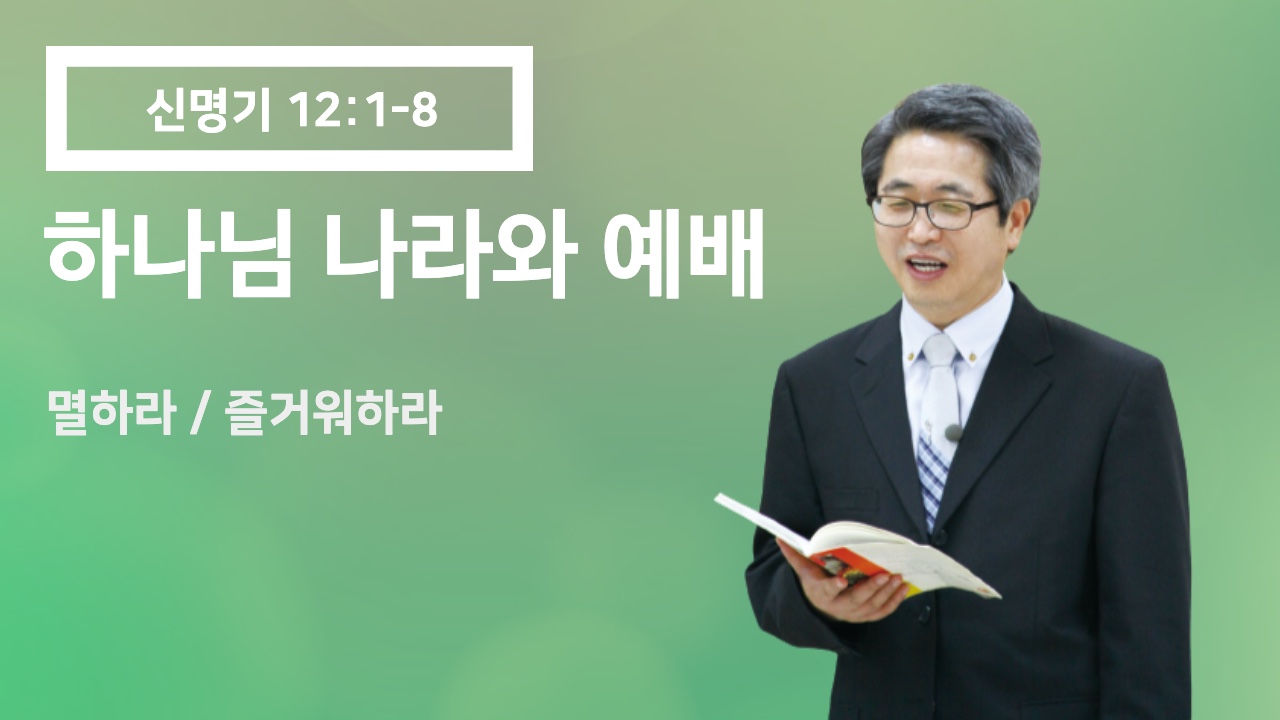 신명기 12:1-8

하나님 나라와 예배

멸하라 / 즐거워하라